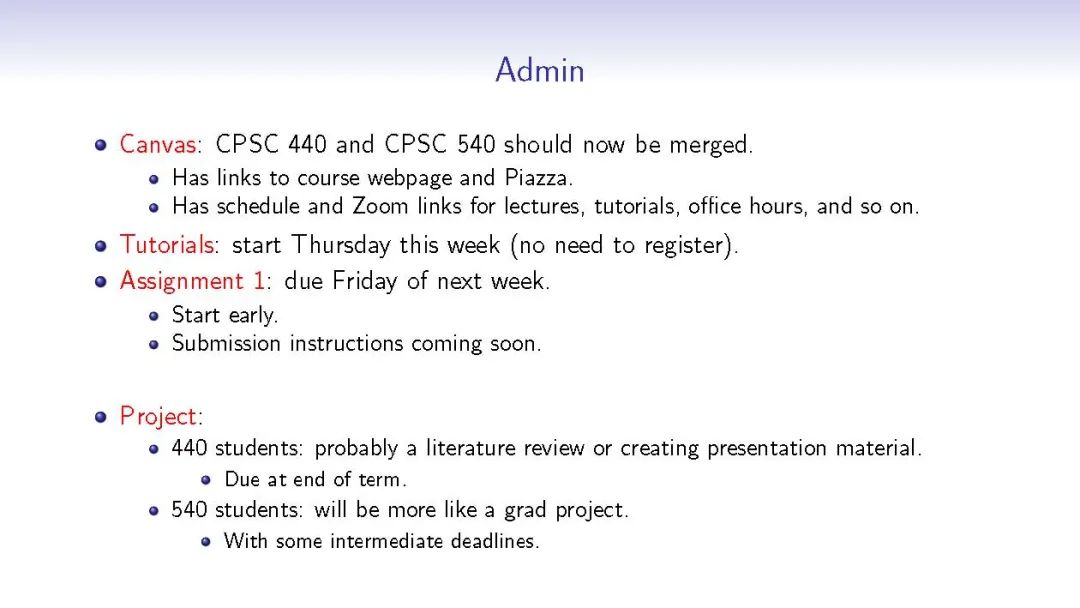 Admin

Canvas: CPSC 440 and CPSC 540 should now be merged.

Has links to course webpage and Piazza.

Has schedule and Zoom links for lectures, tutorials, office hours, and so on.

Tutorials: start Thursday this week (no need to register).

Assignment 1: due Friday of next week.

Start early.

Submission instructions coming soon.

Project:

440 students: probably a literature review or creating presentation material.

Due at end of term.

540 students: will be more like a grad project.

With some intermediate deadlines.